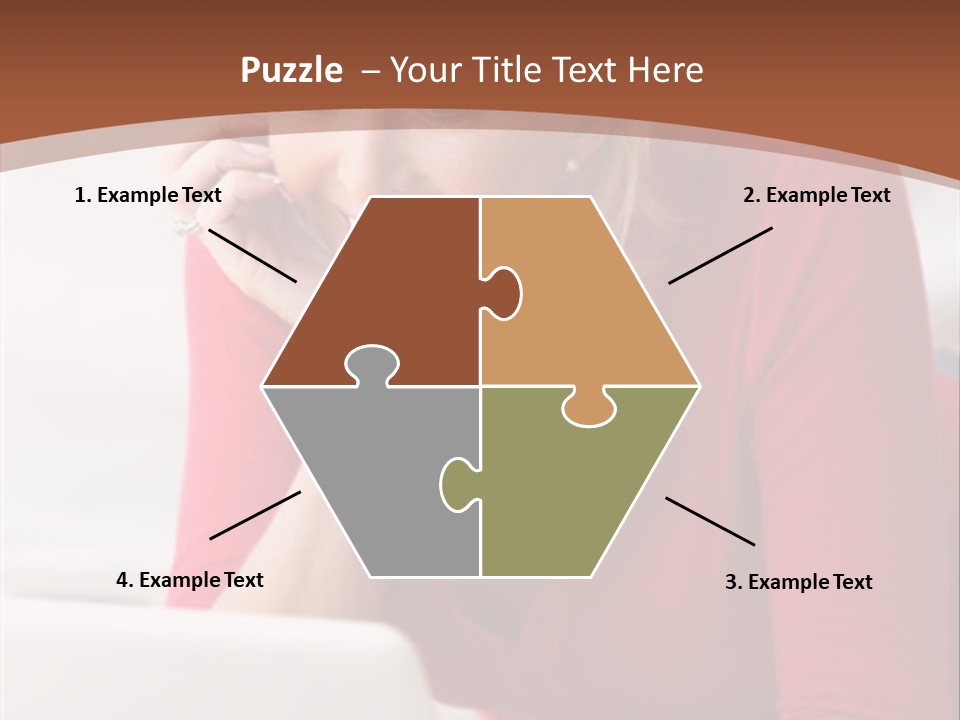 Puzzle – Your Title Text Here

1. Example Text

2. Example Text

4. Example Text

3. Example Text